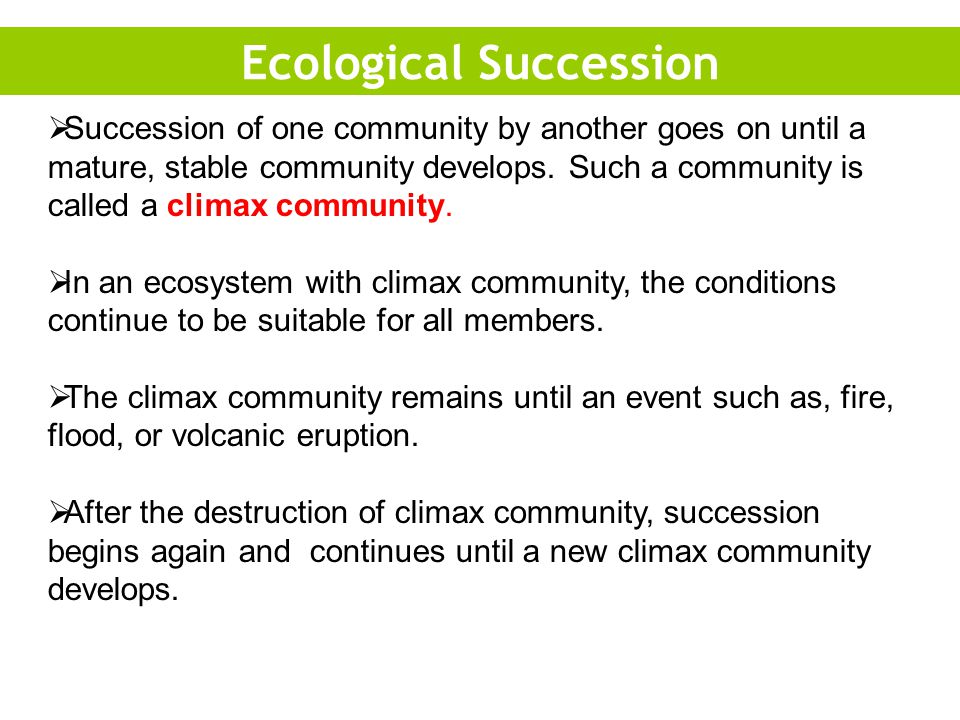 Ecological Succession

➢Succession of one community by another goes on until a mature, stable community develops. Such a community is called a climax community.

➢In an ecosystem with climax community, the conditions continue to be suitable for all members.

➢The climax community remains until an event such as, fire, flood, or volcanic eruption.

➢After the destruction of climax community, succession begins again and continues until a new climax community develops.